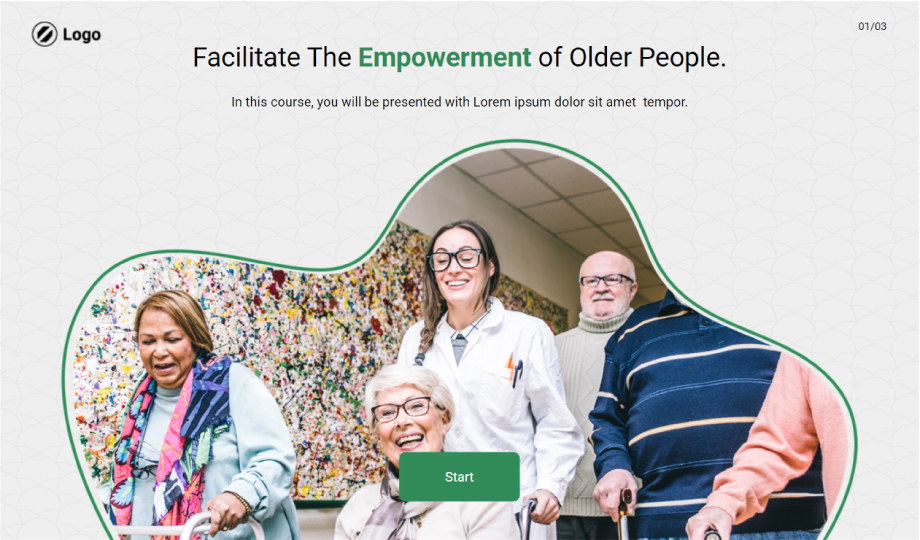 Logo

01/03

Facilitate The Empowerment of Older People.

In this course, you will be presented with Lorem ipsum dolor sit amet tempor.

Start